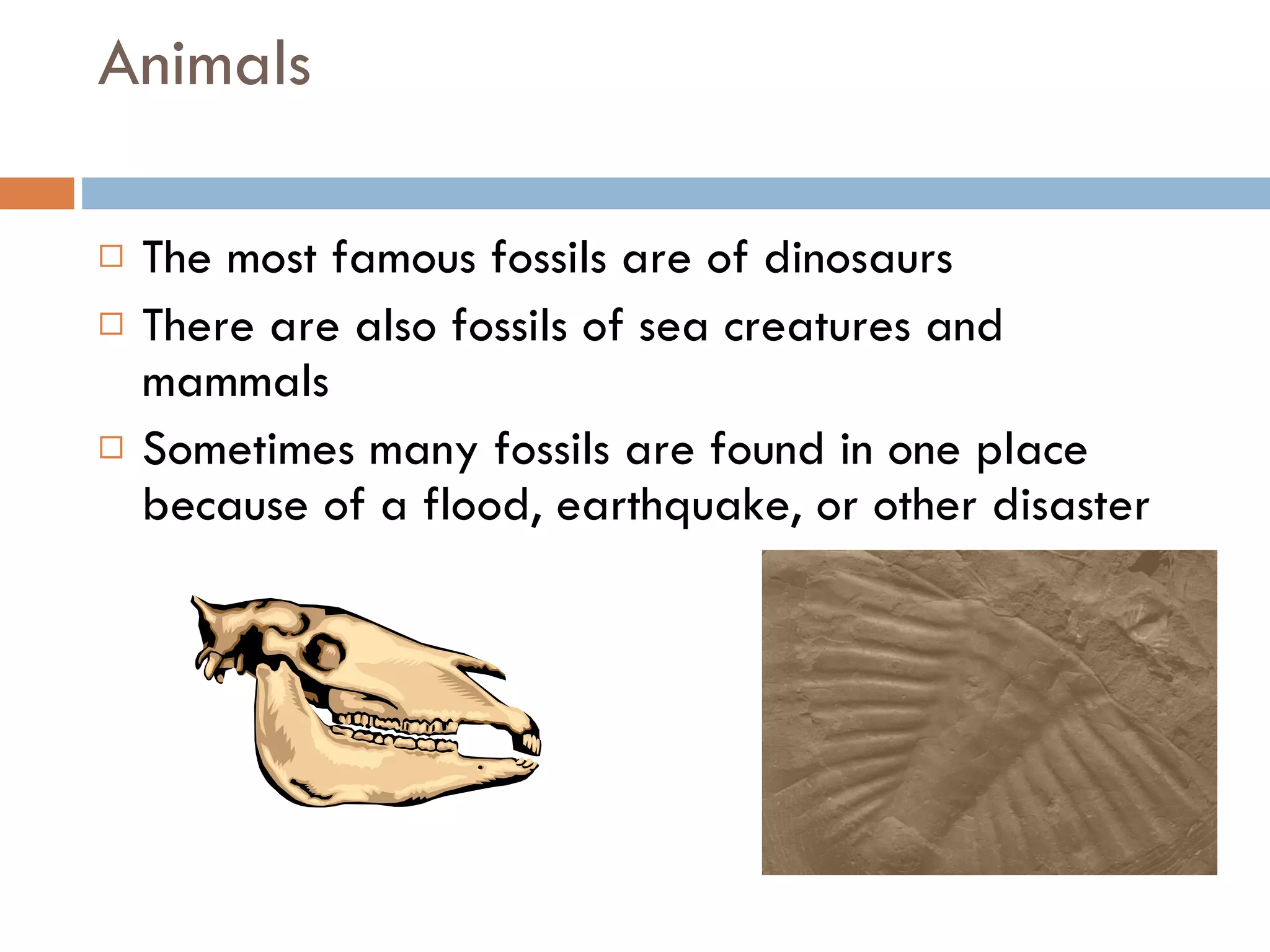 Animals

□ The most famous fossils are of dinosaurs

□ There are also fossils of sea creatures and mammals

□ Sometimes many fossils are found in one place because of a flood, earthquake, or other disaster